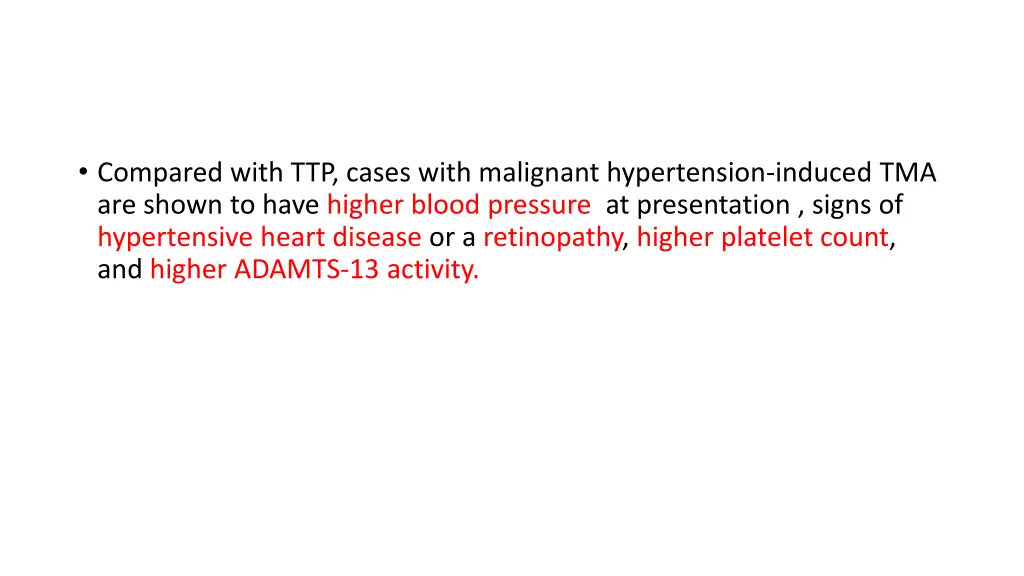 • Compared with TTP, cases with malignant hypertension-induced TMA are shown to have higher blood pressure  at presentation , signs of hypertensive heart disease or a retinopathy, higher platelet count, and higher ADAMTS-13 activity.